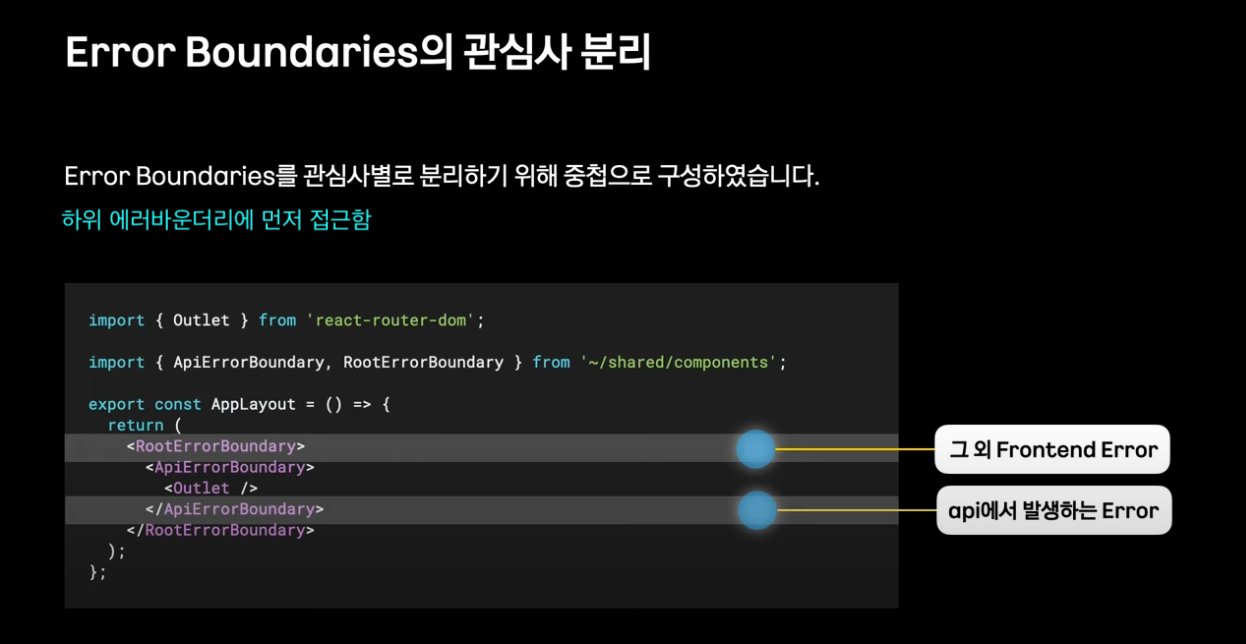 Error Boundaries의 관심사 분리

Error Boundaries를 관심사별로 분리하기 위해 중첩으로 구성하였습니다.

하위 에러바운더리에 먼저 접근함

import { Outlet } from 'react-router-dom';

import { ApiErrorBoundary, RootErrorBoundary } from '~/shared/components';

export const AppLayout = () => {
  return (
    <RootErrorBoundary>
      <ApiErrorBoundary>
        <Outlet />
      </ApiErrorBoundary>
    </RootErrorBoundary>
  );
};

그 외 Frontend Error

api에서 발생하는 Error